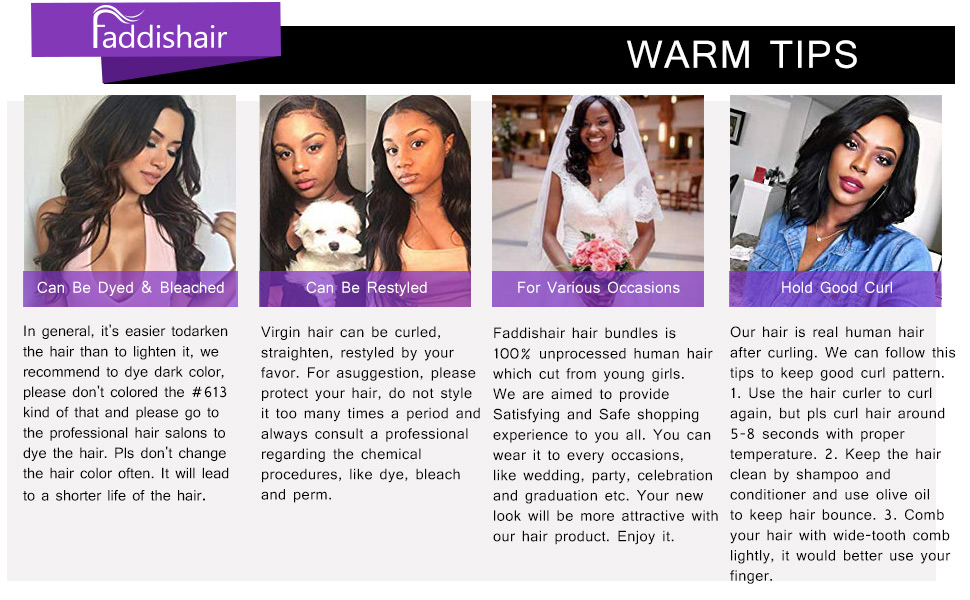 faddishair

WARM TIPS

Can Be Dyed & Bleached

In general, it's easier todarken the hair than to lighten it, we recommend to dye dark color, please don't colored the #613 kind of that and please go to the professional hair salons to dye the hair. Pls don't change the hair color often. It will lead to a shorter life of the hair.

Can Be Restyled

Virgin hair can be curled, straighten, restyled by your favor. For asuggestion, please protect your hair, do not style it too many times a period and always consult a professional regarding the chemical procedures, like dye, bleach and perm.

For Various Occasions

Faddishair hair bundles is 100% unprocessed human hair which cut from young girls. We are aimed to provide Satisfying and Safe shopping experience to you all. You can wear it to every occasions, like wedding, party, celebration and graduation etc. Your new look will be more attractive with our hair product. Enjoy it.

Hold Good Curl

Our hair is real human hair after curling. We can follow this tips to keep good curl pattern. 1. Use the hair curler to curl again, but pls curl hair around 5-8 seconds with proper temperature. 2. Keep the hair clean by shampoo and conditioner and use olive oil to keep hair bounce. 3. Comb your hair with wide-tooth comb lightly, it would better use your finger.